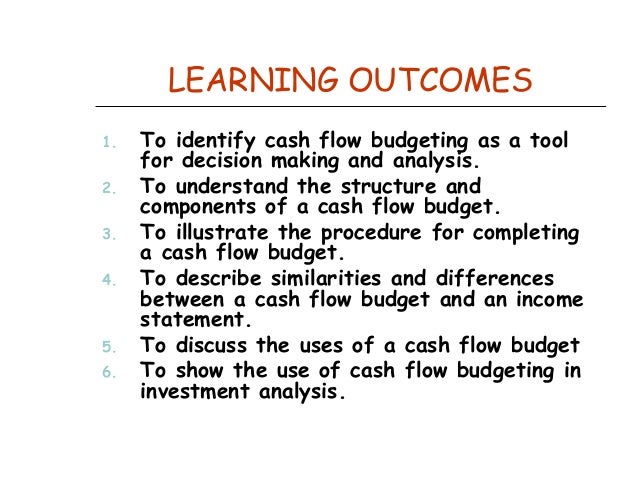 LEARNING OUTCOMES

1. To identify cash flow budgeting as a tool for decision making and analysis.
2. To understand the structure and components of a cash flow budget.
3. To illustrate the procedure for completing a cash flow budget.
4. To describe similarities and differences between a cash flow budget and an income statement.
5. To discuss the uses of a cash flow budget
6. To show the use of cash flow budgeting in investment analysis.